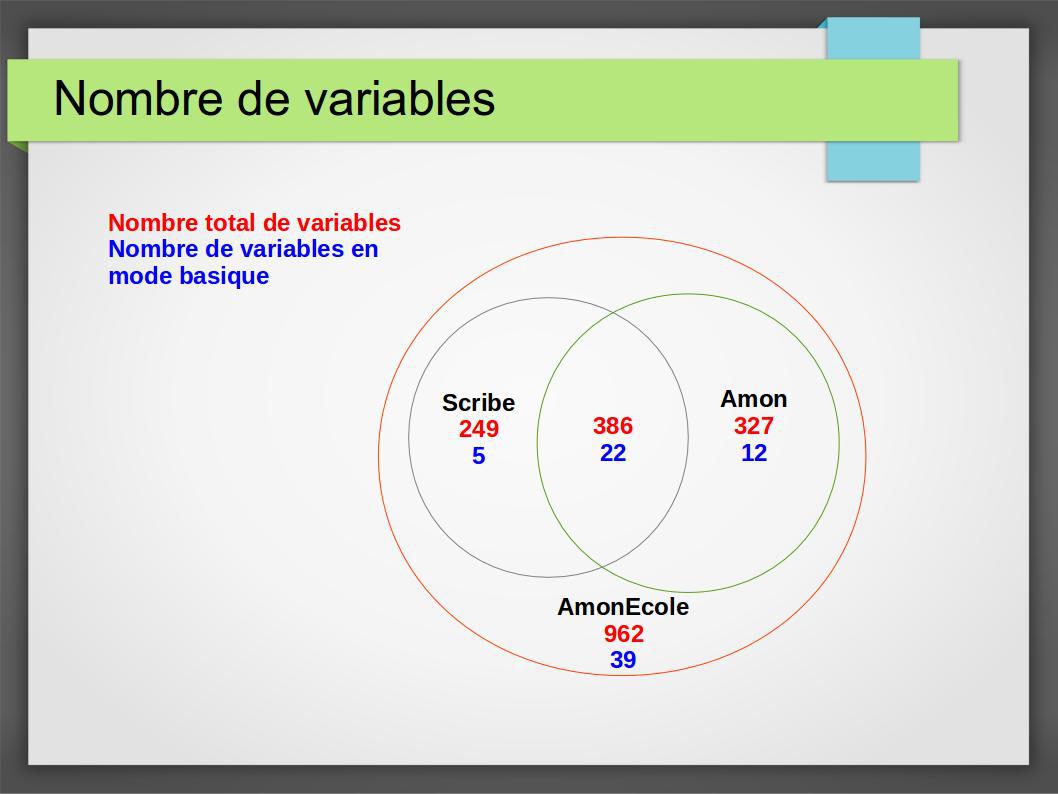 Nombre de variables

Nombre total de variables
Nombre de variables en mode basique

Scribe
249
5

386
22

Amon
327
12

AmonEcole
962
39